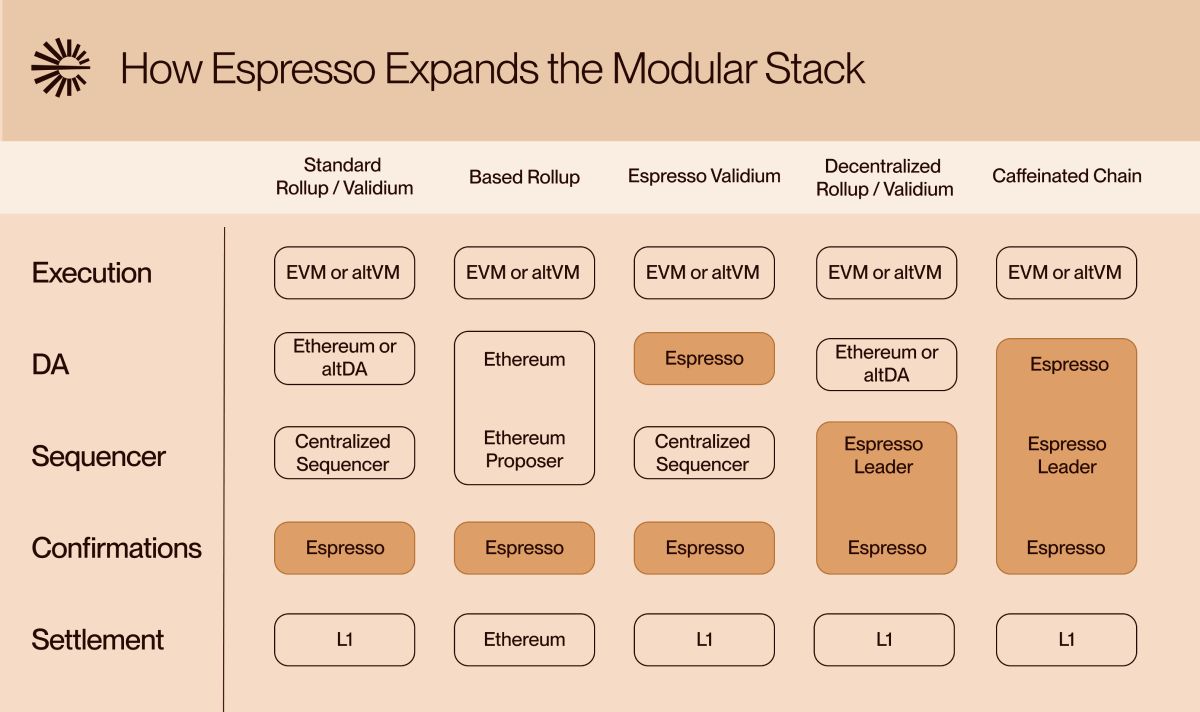 How Espresso Expands the Modular Stack

| | Standard Rollup / Validium | Based Rollup | Espresso Validium | Decentralized Rollup / Validium | Caffeinated Chain |
|---|---|---|---|---|---|
| Execution | EVM or altVM | EVM or altVM | EVM or altVM | EVM or altVM | EVM or altVM |
| DA | Ethereum or altDA | Ethereum | Espresso | Ethereum or altDA | Espresso |
| Sequencer | Centralized Sequencer | Ethereum Proposer | Centralized Sequencer | Espresso Leader | Espresso Leader |
| Confirmations | Espresso | Espresso | Espresso | Espresso | Espresso |
| Settlement | L1 | Ethereum | L1 | L1 | L1 |